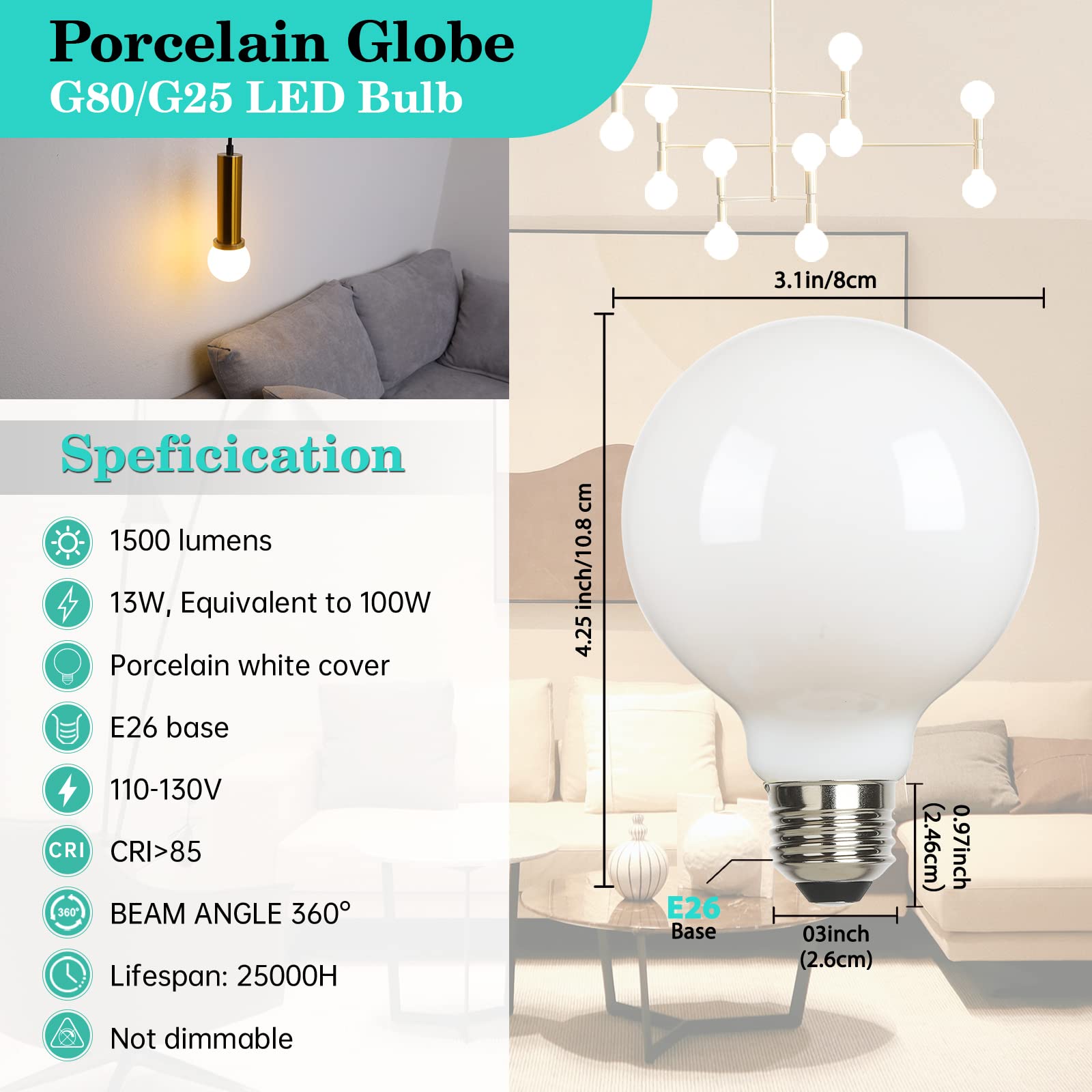 Porcelain Globe
G80/G25 LED Bulb

Speficication

1500 lumens

13W, Equivalent to 100W

Porcelain white cover

E26 base

110-130V

CRI CRI>85

360° BEAM ANGLE 360°

Lifespan: 25000H

Not dimmable

3.1in/8cm

4.25 inch/10.8 cm

0.97inch (2.46cm)

E26 Base

03inch (2.6cm)